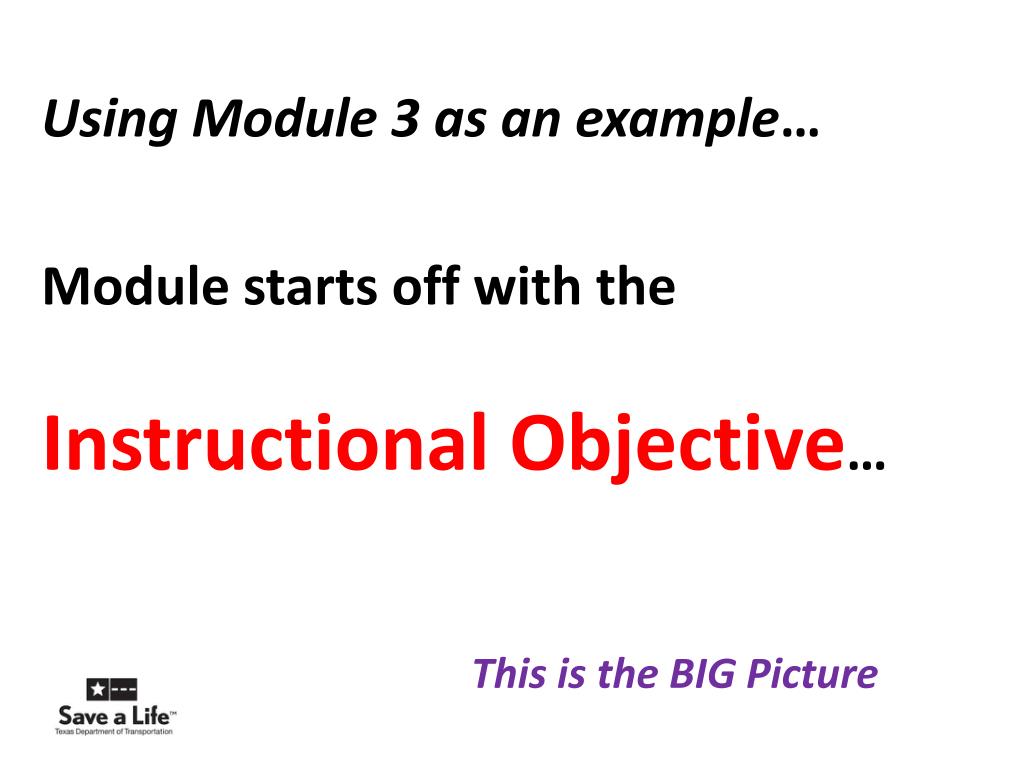 Using Module 3 as an example…

Module starts off with the

Instructional Objective…

This is the BIG Picture

Save a Life™
Texas Department of Transportation